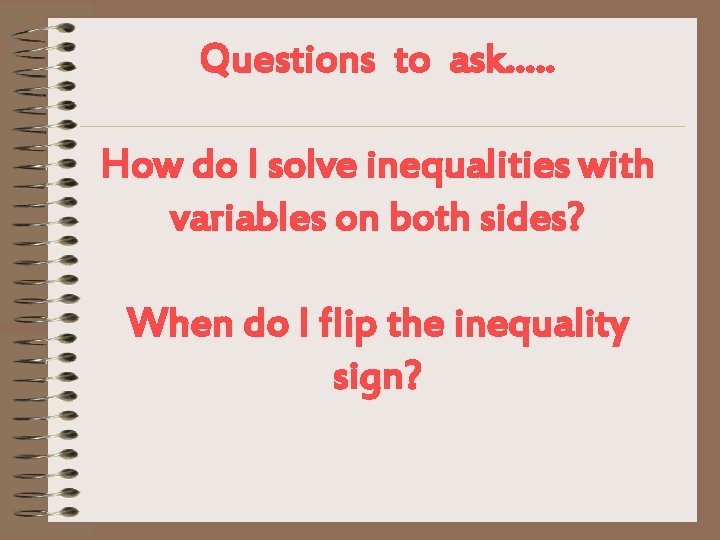 Questions to ask.....

How do I solve inequalities with variables on both sides?

When do I flip the inequality sign?